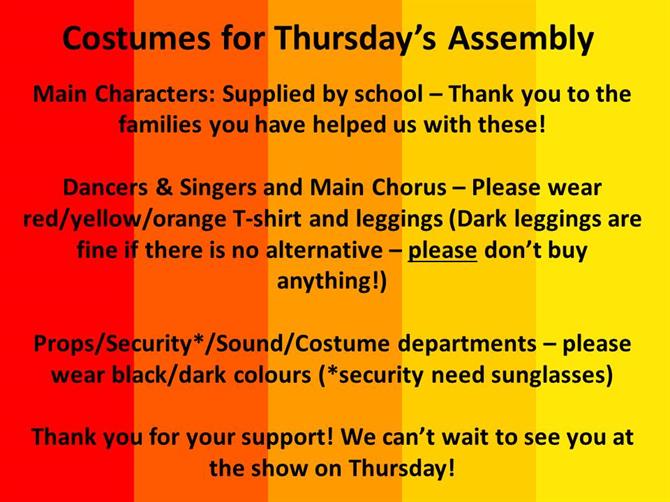 Costumes for Thursday’s Assembly

Main Characters: Supplied by school – Thank you to the families you have helped us with these!

Dancers & Singers and Main Chorus – Please wear red/yellow/orange T-shirt and leggings (Dark leggings are fine if there is no alternative – please don’t buy anything!)

Props/Security*/Sound/Costume departments – please wear black/dark colours (*security need sunglasses)

Thank you for your support! We can’t wait to see you at the show on Thursday!